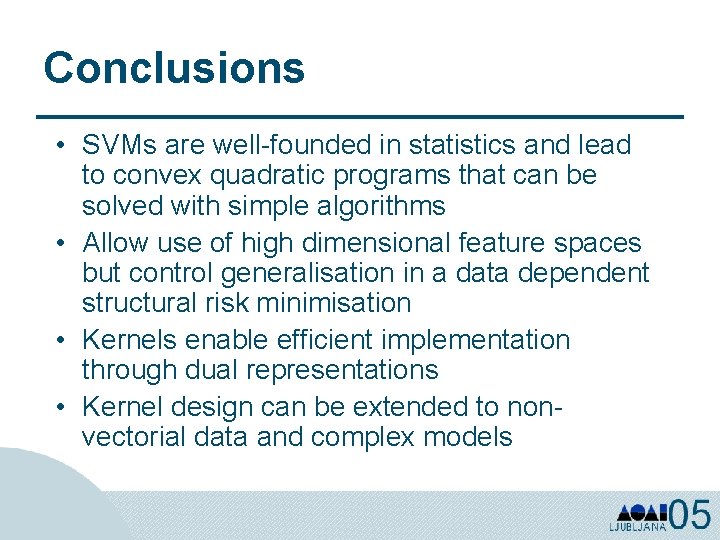 Conclusions

• SVMs are well-founded in statistics and lead to convex quadratic programs that can be solved with simple algorithms
• Allow use of high dimensional feature spaces but control generalisation in a data dependent structural risk minimisation
• Kernels enable efficient implementation through dual representations
• Kernel design can be extended to non-vectorial data and complex models

LJUBLJANA 05